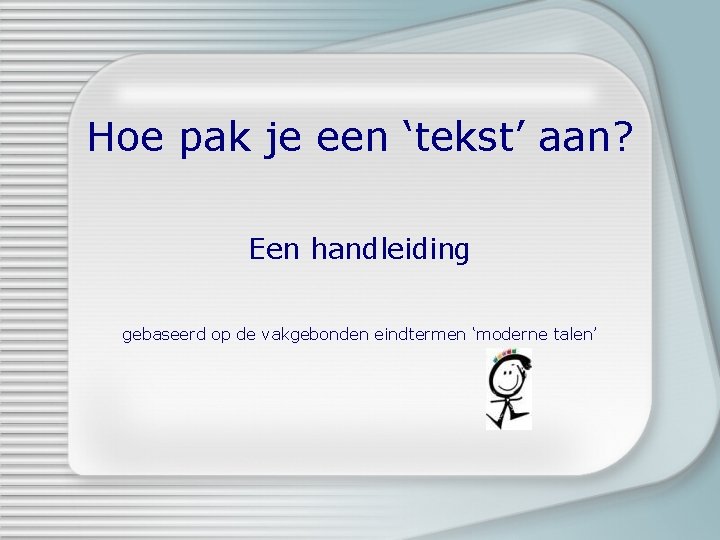 Hoe pak je een ‘tekst’ aan?

Een handleiding

gebaseerd op de vakgebonden eindtermen ‘moderne talen’